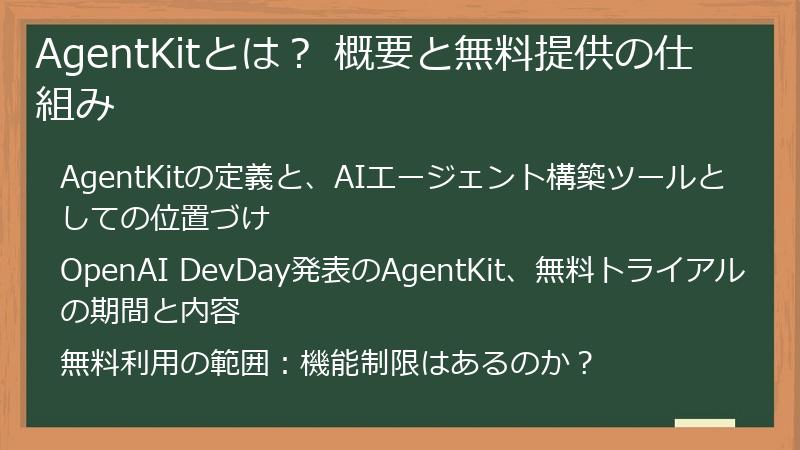 AgentKitとは？ 概要と無料提供の仕組み

AgentKitの定義と、AIエージェント構築ツールとしての位置づけ

OpenAI DevDay発表のAgentKit、無料トライアルの期間と内容

無料利用の範囲：機能制限はあるのか？